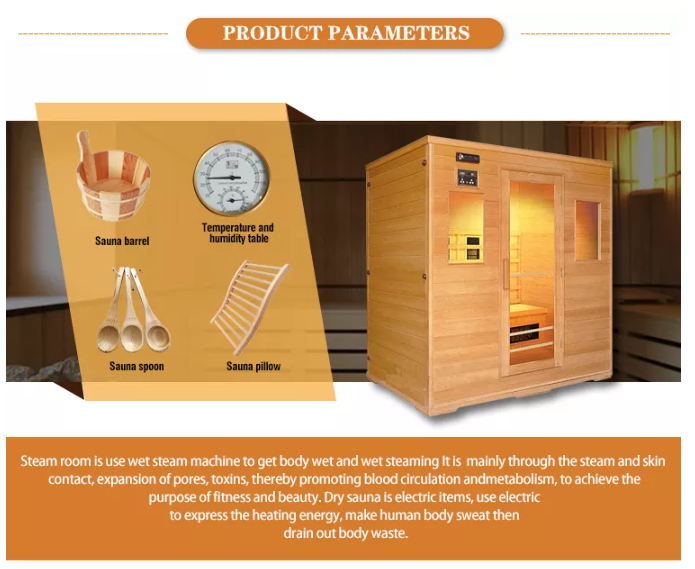 PRODUCT PARAMETERS

Sauna barrel

Temperature and humidity table

Sauna spoon

Sauna pillow

Steam room is use wet steam machine to get body wet and wet steaming It is mainly through the steam and skin contact, expansion of pores, toxins, thereby promoting blood circulation andmetabolism, to achieve the purpose of fitness and beauty. Dry sauna is electric items, use electric to express the heating energy, make human body sweat then drain out body waste.